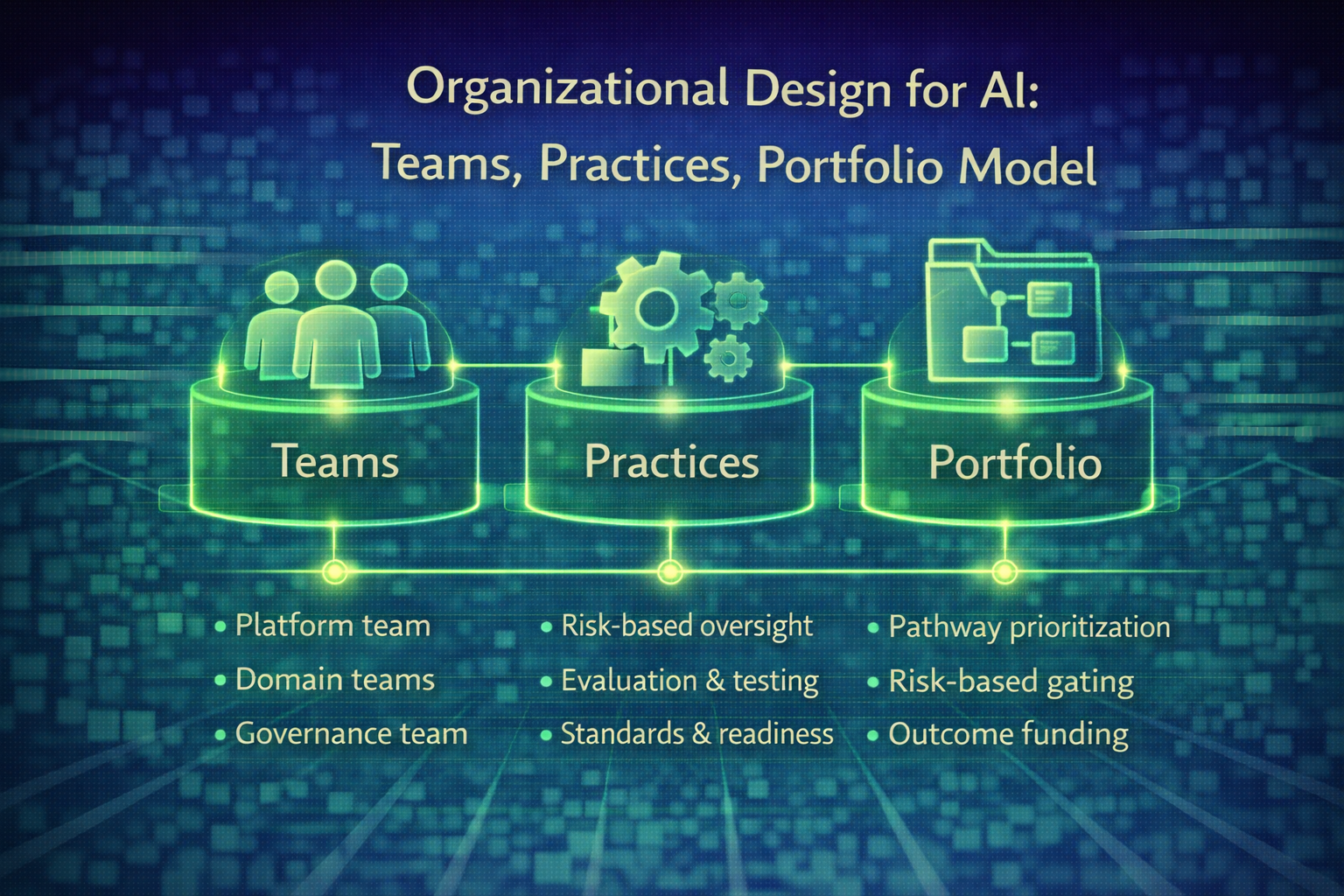 Organizational Design for AI:
Teams, Practices, Portfolio Model

Teams

Practices

Portfolio

• Platform team
• Domain teams
• Governance team

• Risk-based oversight
• Evaluation & testing
• Standards & readiness

• Pathway prioritization
• Risk-based gating
• Outcome funding